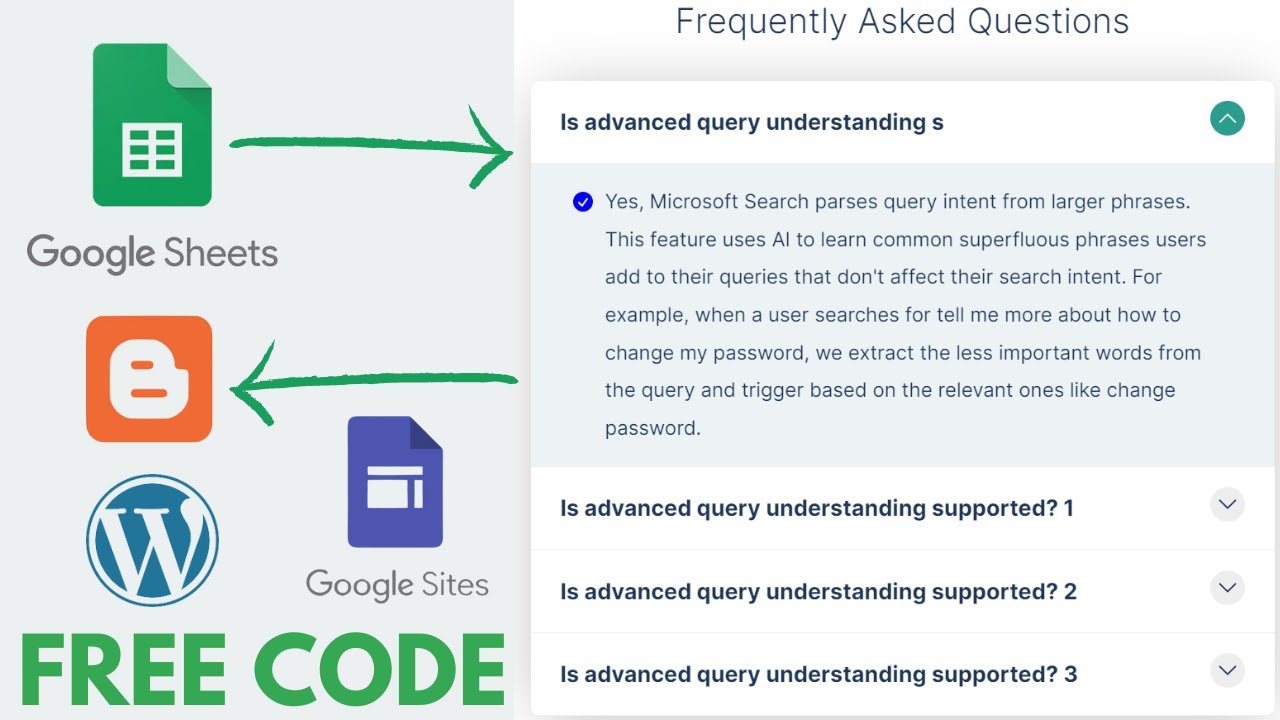 Google Sheets

Google Sites

FREE CODE

Frequently Asked Questions

Is advanced query understanding s

Yes, Microsoft Search parses query intent from larger phrases. This feature uses AI to learn common superfluous phrases users add to their queries that don't affect their search intent. For example, when a user searches for tell me more about how to change my password, we extract the less important words from the query and trigger based on the relevant ones like change password.

Is advanced query understanding supported? 1

Is advanced query understanding supported? 2

Is advanced query understanding supported? 3